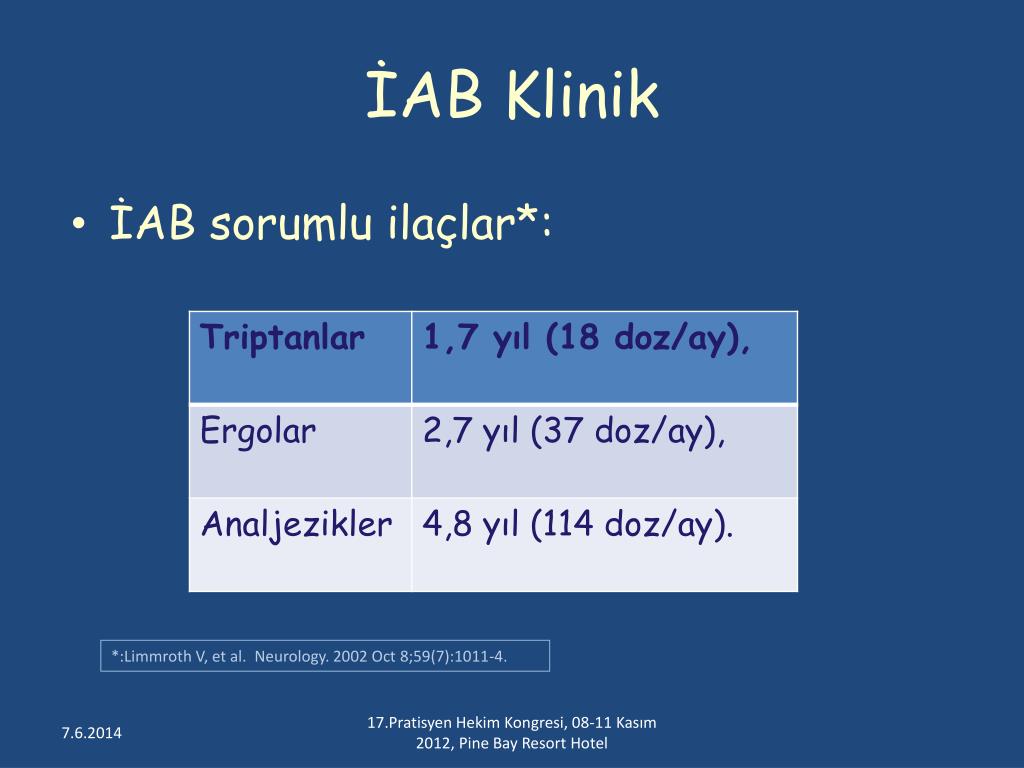 İAB Klinik

• İAB sorumlu ilaçlar*:

| Triptanlar | 1,7 yıl (18 doz/ay), |
|---|---|
| Ergolar | 2,7 yıl (37 doz/ay), |
| Analjezikler | 4,8 yıl (114 doz/ay). |

*:Limmroth V, et al. Neurology. 2002 Oct 8;59(7):1011-4.

7.6.2014

17.Pratisyen Hekim Kongresi, 08-11 Kasım 2012, Pine Bay Resort Hotel